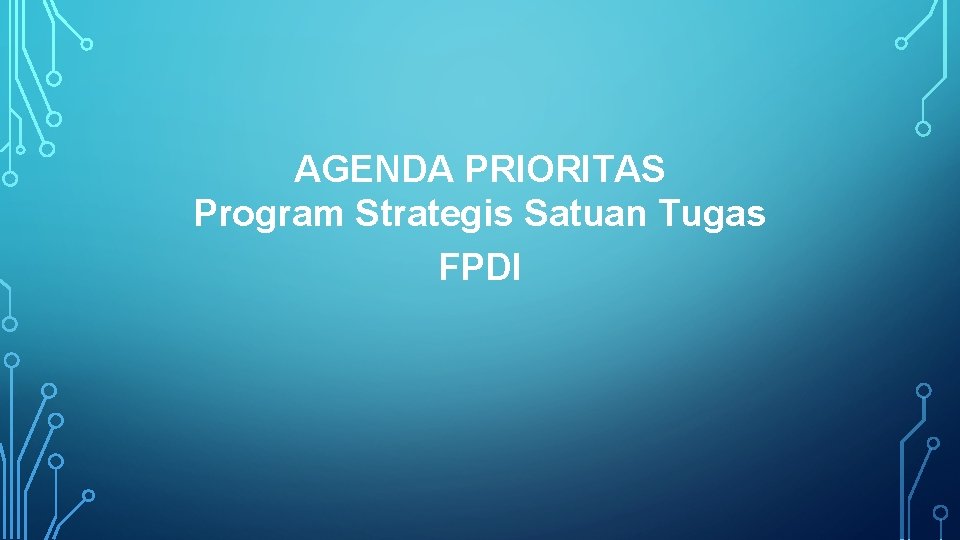 AGENDA PRIORITAS
Program Strategis Satuan Tugas
FPDI